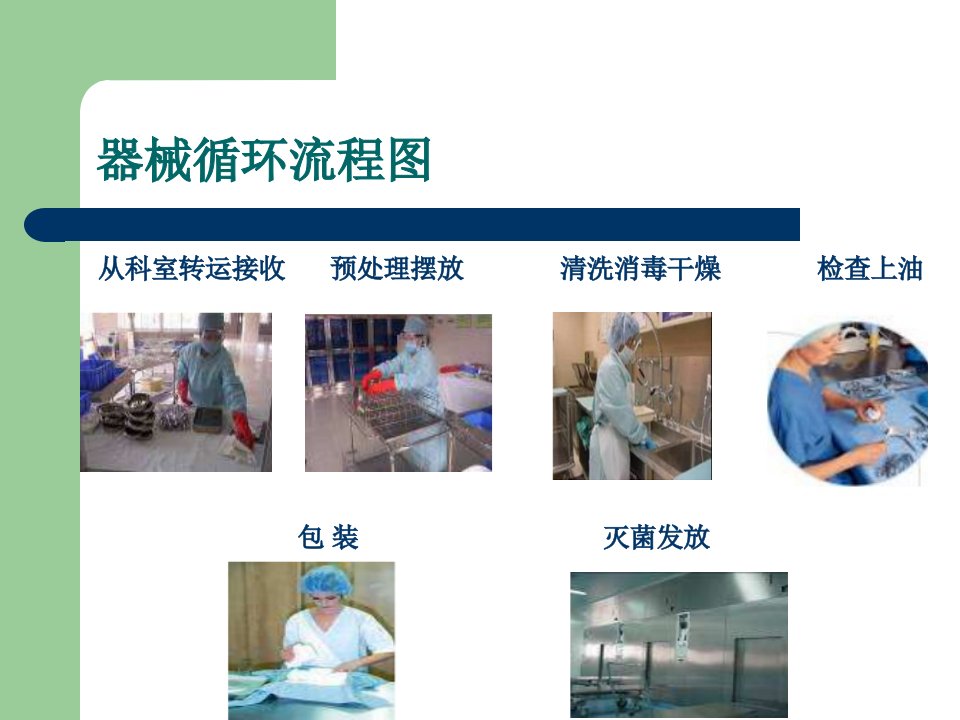 器械循环流程图

从科室转运接收

预处理摆放

清洗消毒干燥

检查上油

包 装

灭菌发放